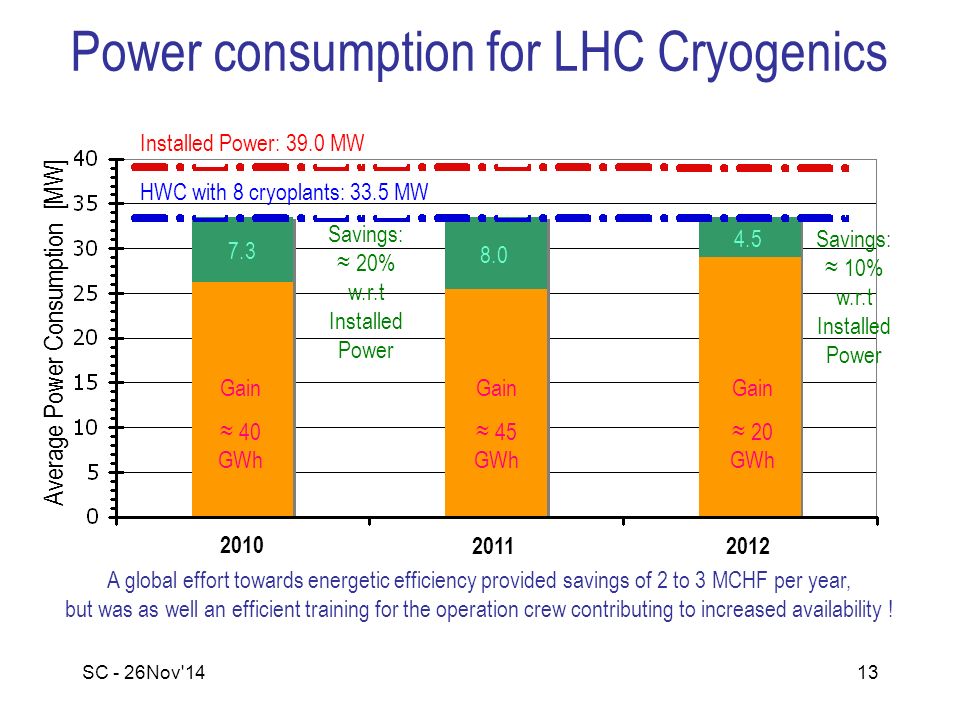 Power consumption for LHC Cryogenics

Installed Power: 39.0 MW

HWC with 8 cryoplants: 33.5 MW

Average Power Consumption [MW]

40
35
30
25
20
15
10
5
0

7.3

Gain

≈ 40 GWh

Savings: ≈ 20% w.r.t Installed Power

8.0

Gain

≈ 45 GWh

4.5

Gain

≈ 20 GWh

Savings: ≈ 10% w.r.t Installed Power

2010
2011
2012

A global effort towards energetic efficiency provided savings of 2 to 3 MCHF per year, but was as well an efficient training for the operation crew contributing to increased availability !

SC - 26Nov'14

13